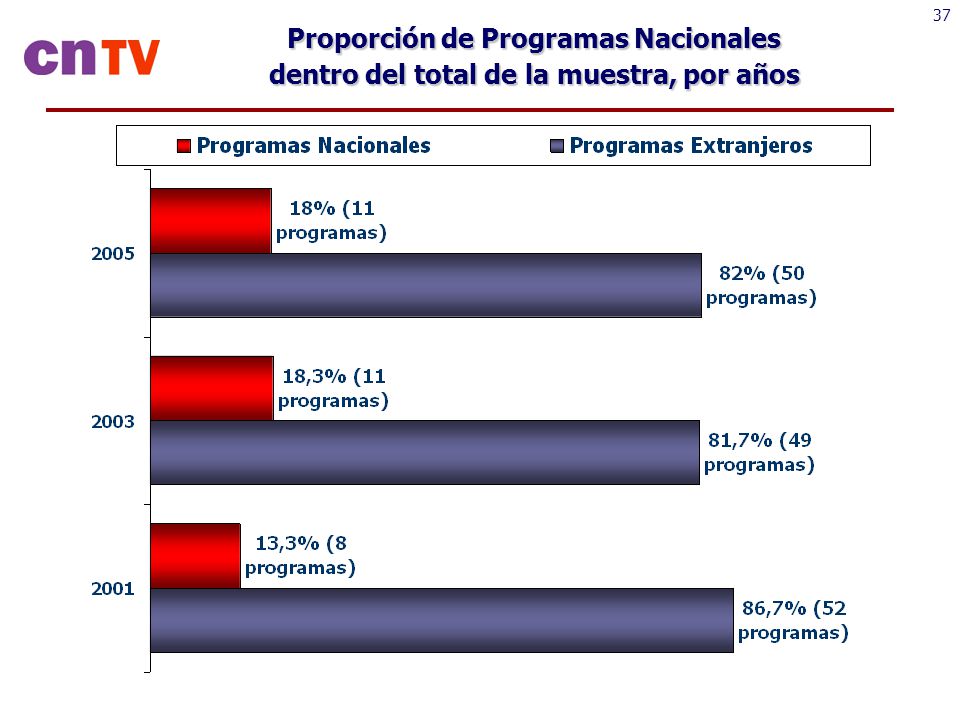 37

cnTV

Proporción de Programas Nacionales dentro del total de la muestra, por años

Programas Nacionales
Programas Extranjeros

2005
18% (11 programas)
82% (50 programas)

2003
18,3% (11 programas)
81,7% (49 programas)

2001
13,3% (8 programas)
86,7% (52 programas)